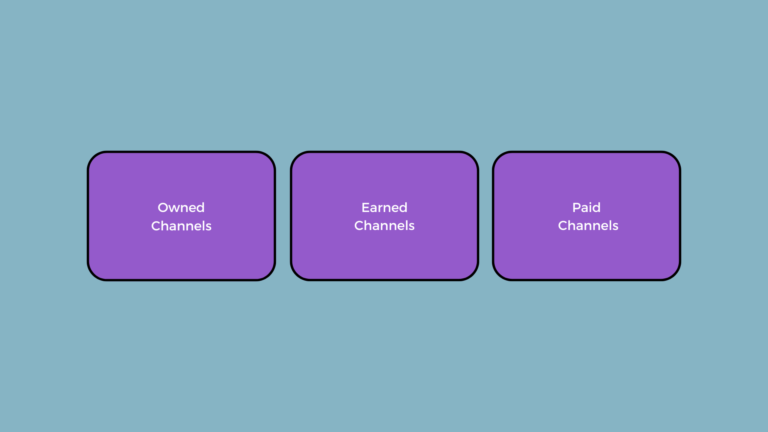 Owned Channels

Earned Channels

Paid Channels